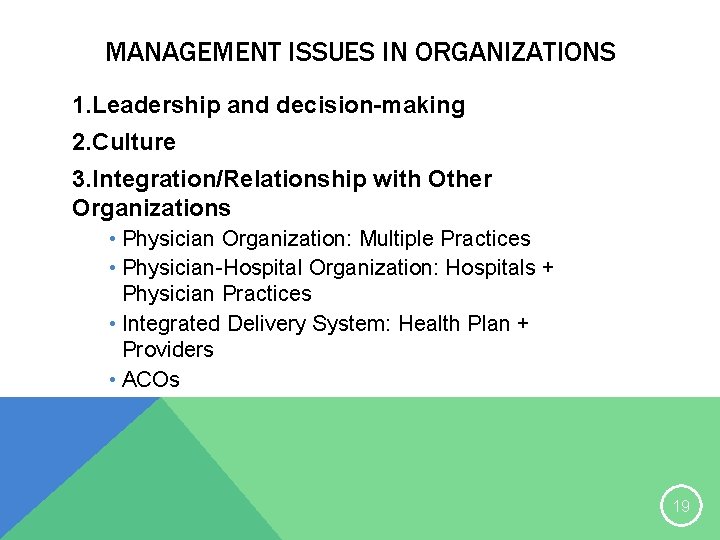 MANAGEMENT ISSUES IN ORGANIZATIONS

1.Leadership and decision-making

2.Culture

3.Integration/Relationship with Other Organizations

• Physician Organization: Multiple Practices
• Physician-Hospital Organization: Hospitals + Physician Practices
• Integrated Delivery System: Health Plan + Providers
• ACOs

19